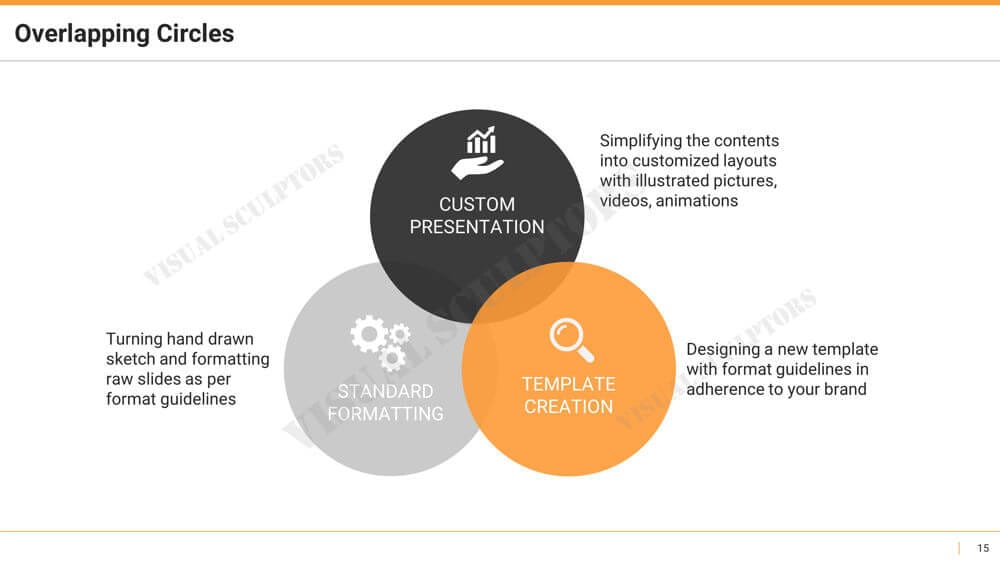 Overlapping Circles

CUSTOM PRESENTATION

Simplifying the contents into customized layouts with illustrated pictures, videos, animations

Turning hand drawn sketch and formatting raw slides as per format guidelines

STANDARD FORMATTING

TEMPLATE CREATION

Designing a new template with format guidelines in adherence to your brand

VISUAL SCULPTORS

VISUAL SCULPTORS

VISUAL SCULPTORS

15